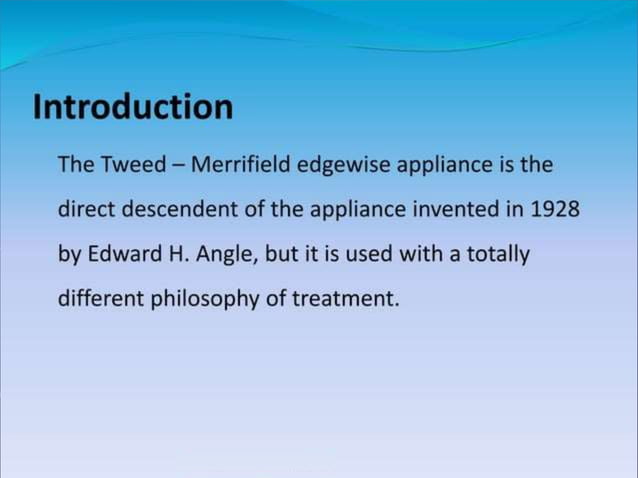 Introduction

The Tweed – Merrifield edgewise appliance is the direct descendent of the appliance invented in 1928 by Edward H. Angle, but it is used with a totally different philosophy of treatment.